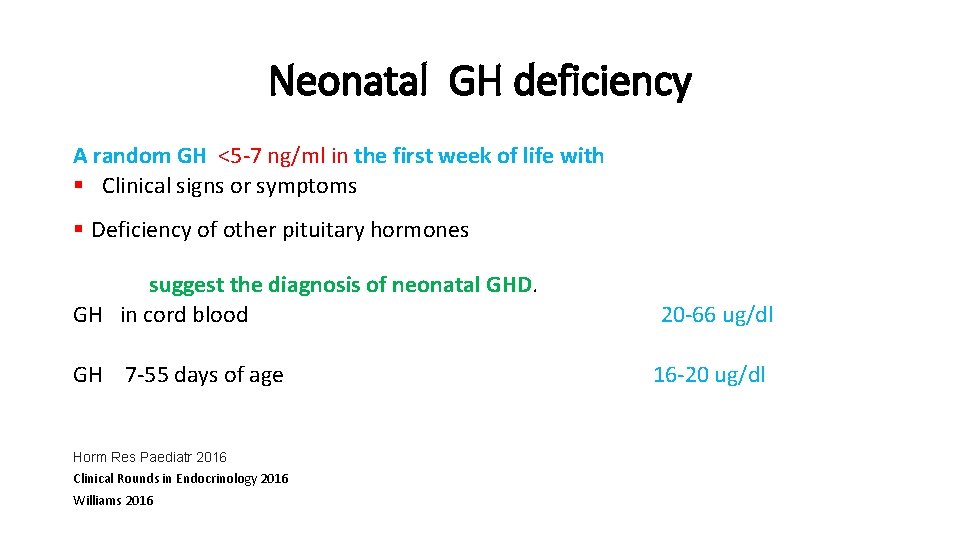 Neonatal GH deficiency

A random GH <5-7 ng/ml in the first week of life with
▪ Clinical signs or symptoms

▪ Deficiency of other pituitary hormones

suggest the diagnosis of neonatal GHD.

GH in cord blood 20-66 ug/dl

GH 7-55 days of age 16-20 ug/dl

Horm Res Paediatr 2016
Clinical Rounds in Endocrinology 2016
Williams 2016